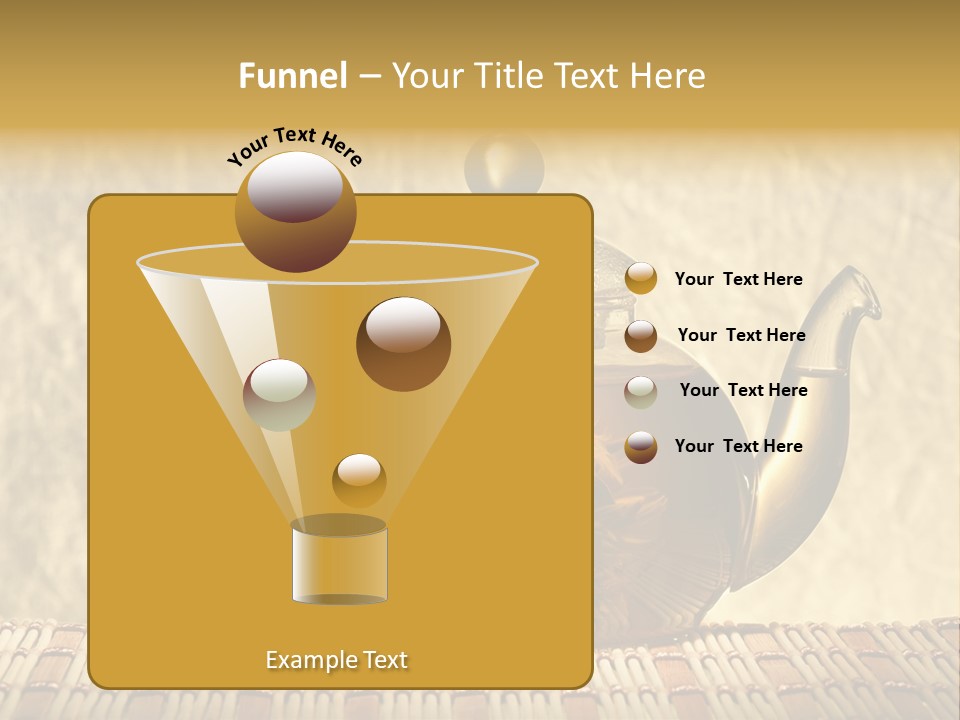 Funnel – Your Title Text Here

Your Text Here

Your Text Here

Your Text Here

Your Text Here

Your Text Here

Example Text